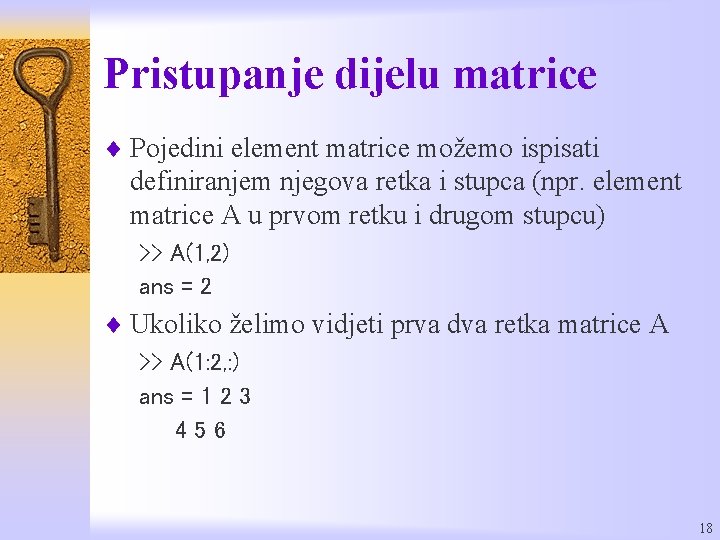 Pristupanje dijelu matrice

♦ Pojedini element matrice možemo ispisati definiranjem njegova retka i stupca (npr. element matrice A u prvom retku i drugom stupcu)

>> A(1,2)

ans = 2

♦ Ukoliko želimo vidjeti prva dva retka matrice A

>> A(1:2,:)

ans = 1 2 3
4 5 6

18